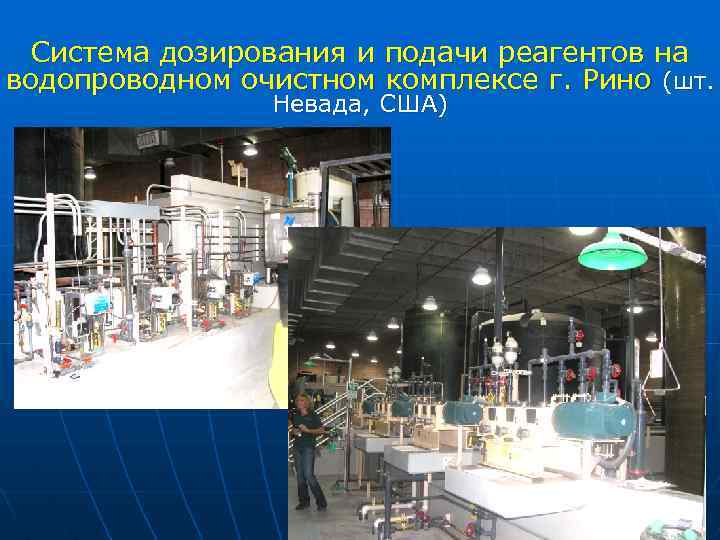 Система дозирования и подачи реагентов на водопроводном очистном комплексе г. Рино (шт. Невада, США)